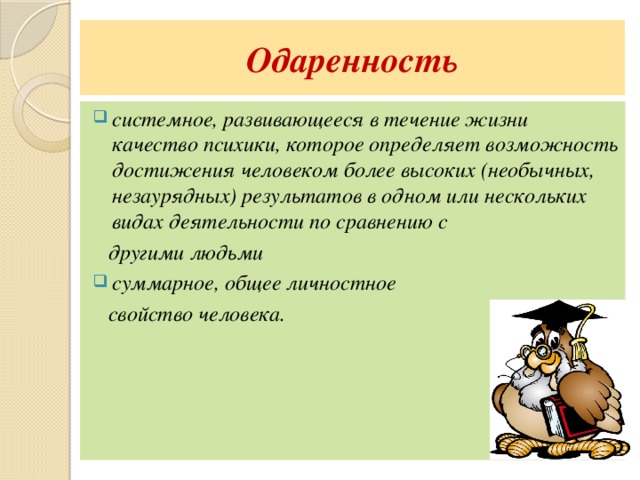 Одаренность

системное, развивающееся в течение жизни качество психики, которое определяет возможность достижения человеком более высоких (необычных, незаурядных) результатов в одном или нескольких видах деятельности по сравнению с другими людьми

суммарное, общее личностное свойство человека.